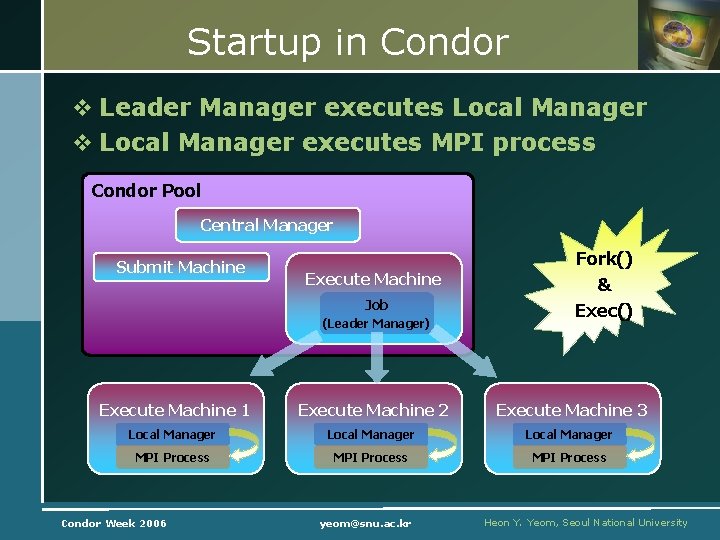 Startup in Condor

❖ Leader Manager executes Local Manager
❖ Local Manager executes MPI process

Condor Pool

Central Manager

Submit Machine

Execute Machine

Job
(Leader Manager)

Fork()
&
Exec()

Execute Machine 1
Local Manager
MPI Process

Execute Machine 2
Local Manager
MPI Process

Execute Machine 3
Local Manager
MPI Process

Condor Week 2006
yeom@snu.ac.kr
Heon Y. Yeom, Seoul National University